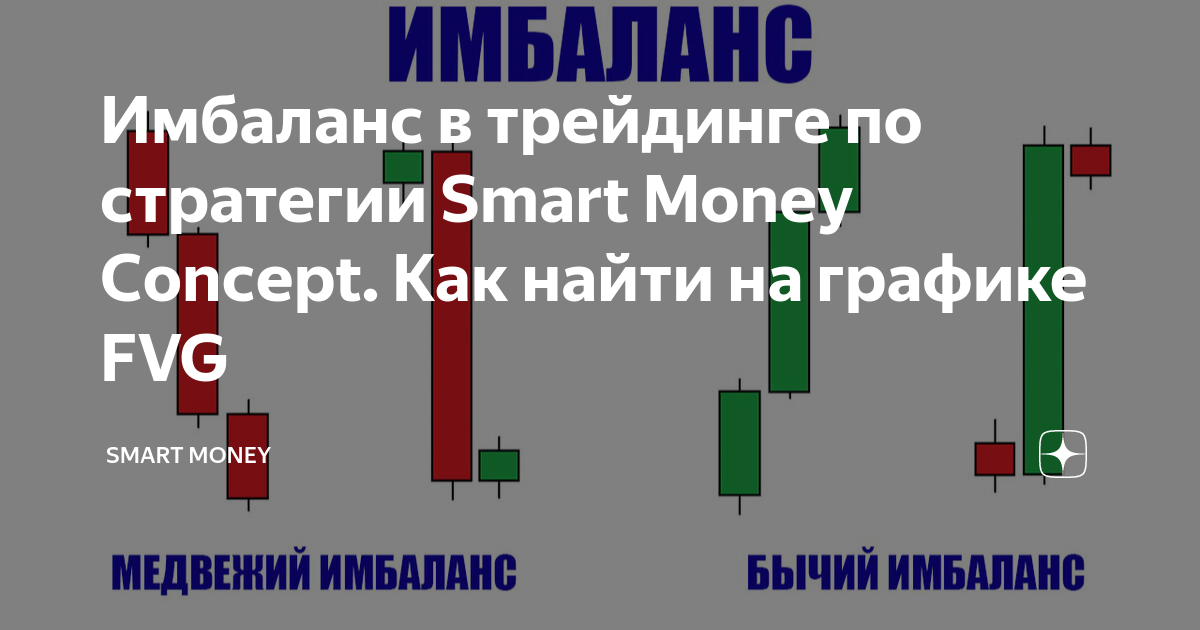 ИМБАЛАНС

Имбаланс в трейдинге по стратегии Smart Money Concept. Как найти на графике FVG

SMART MONEY

МЕДВЕЖИЙ ИМБАЛАНС

БЫЧИЙ ИМБАЛАНС